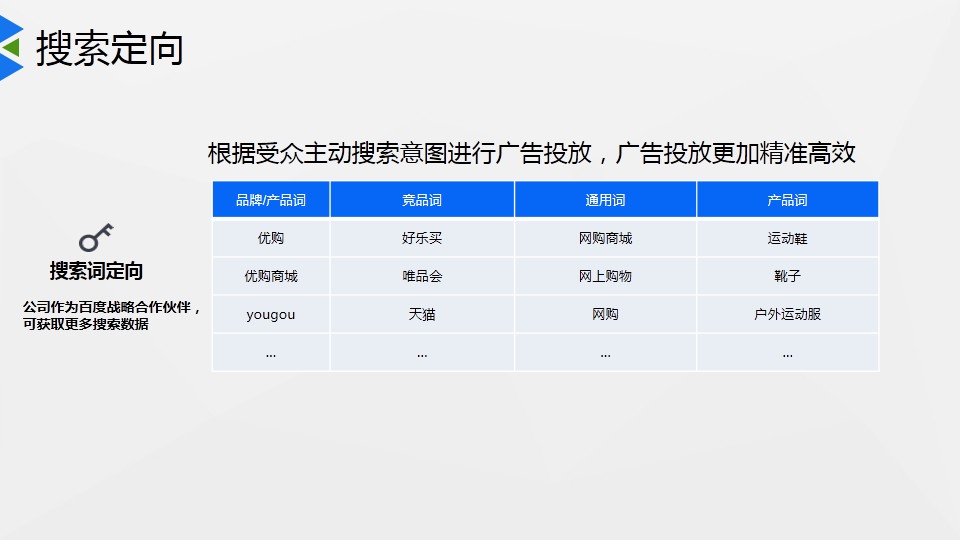 搜索定向

根据受众主动搜索意图进行广告投放，广告投放更加精准高效

搜索词定向

公司作为百度战略合作伙伴，可获取更多搜索数据

| 品牌/产品词 | 竞品词 | 通用词 | 产品词 |
|---|---|---|---|
| 优购 | 好乐买 | 网购商城 | 运动鞋 |
| 优购商城 | 唯品会 | 网上购物 | 靴子 |
| yougou | 天猫 | 网购 | 户外运动服 |
| ... | ... | ... | ... |